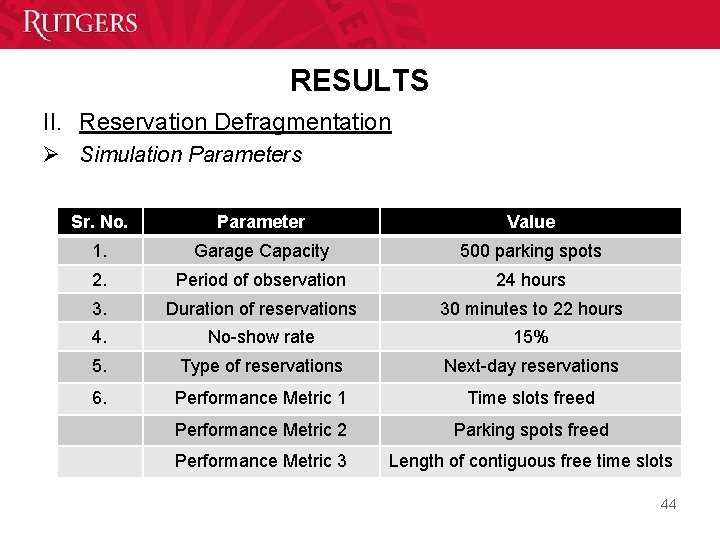 RUTGERS

RESULTS

II. Reservation Defragmentation

➢ Simulation Parameters

| Sr. No. | Parameter | Value |
|---|---|---|
| 1. | Garage Capacity | 500 parking spots |
| 2. | Period of observation | 24 hours |
| 3. | Duration of reservations | 30 minutes to 22 hours |
| 4. | No-show rate | 15% |
| 5. | Type of reservations | Next-day reservations |
| 6. | Performance Metric 1 | Time slots freed |
| | Performance Metric 2 | Parking spots freed |
| | Performance Metric 3 | Length of contiguous free time slots |

44